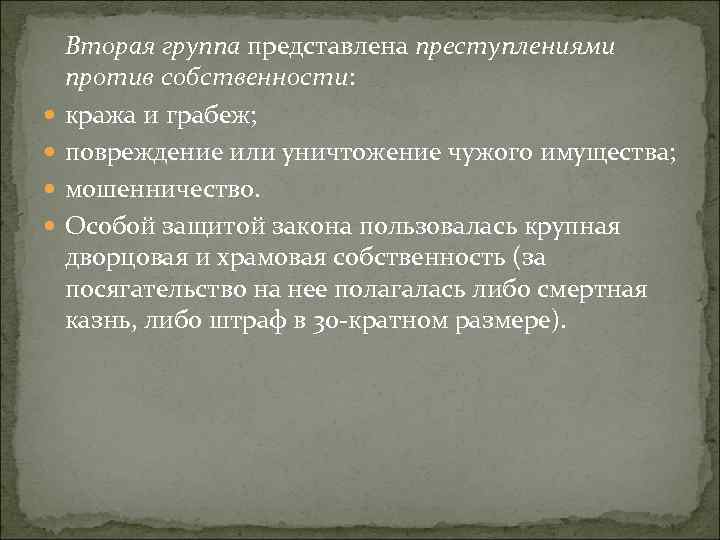 Вторая группа представлена преступлениями против собственности:

кража и грабеж;

повреждение или уничтожение чужого имущества;

мошенничество.

Особой защитой закона пользовалась крупная дворцовая и храмовая собственность (за посягательство на нее полагалась либо смертная казнь, либо штраф в 30-кратном размере).